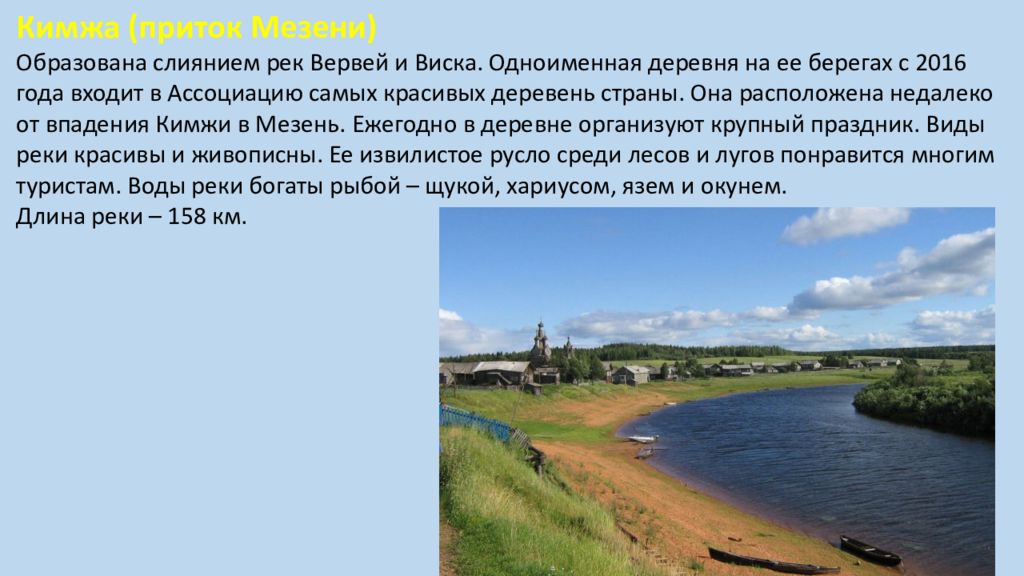 Кимжа (приток Мезени)

Образована слиянием рек Вервей и Виска. Одноименная деревня на ее берегах с 2016 года входит в Ассоциацию самых красивых деревень страны. Она расположена недалеко от впадения Кимжи в Мезень. Ежегодно в деревне организуют крупный праздник. Виды реки красивы и живописны. Ее извилистое русло среди лесов и лугов понравится многим туристам. Воды реки богаты рыбой – щукой, хариусом, язем и окунем.
Длина реки – 158 км.